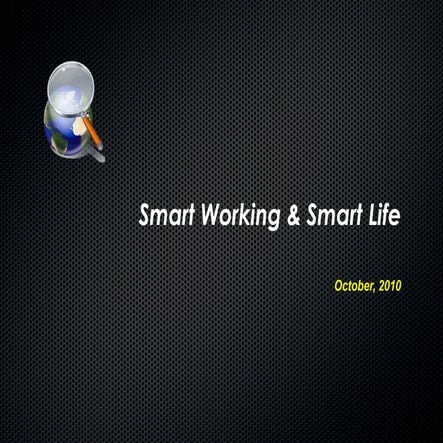 Smart Working & Smart Life

October, 2010